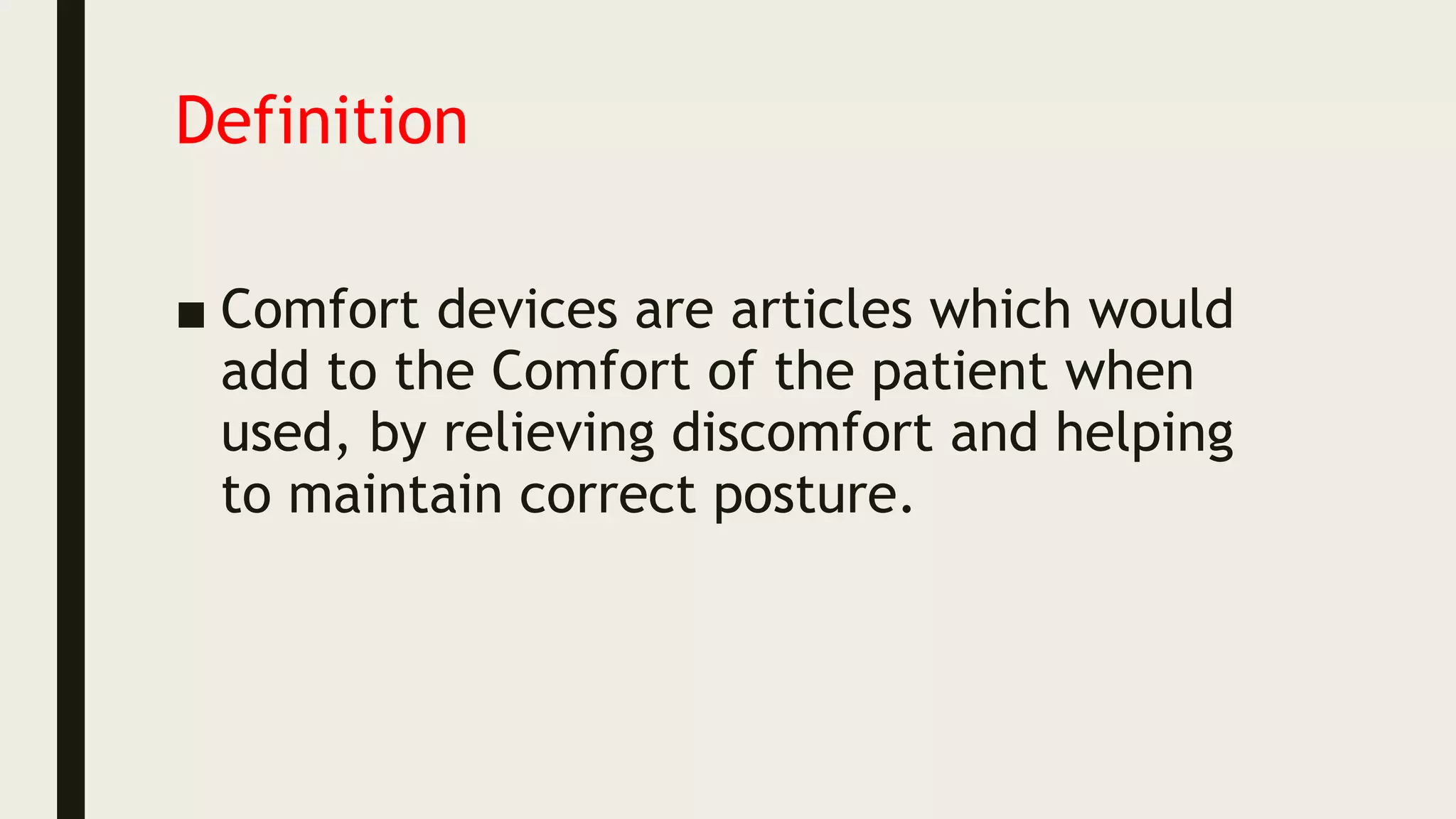 Definition

■ Comfort devices are articles which would add to the Comfort of the patient when used, by relieving discomfort and helping to maintain correct posture.